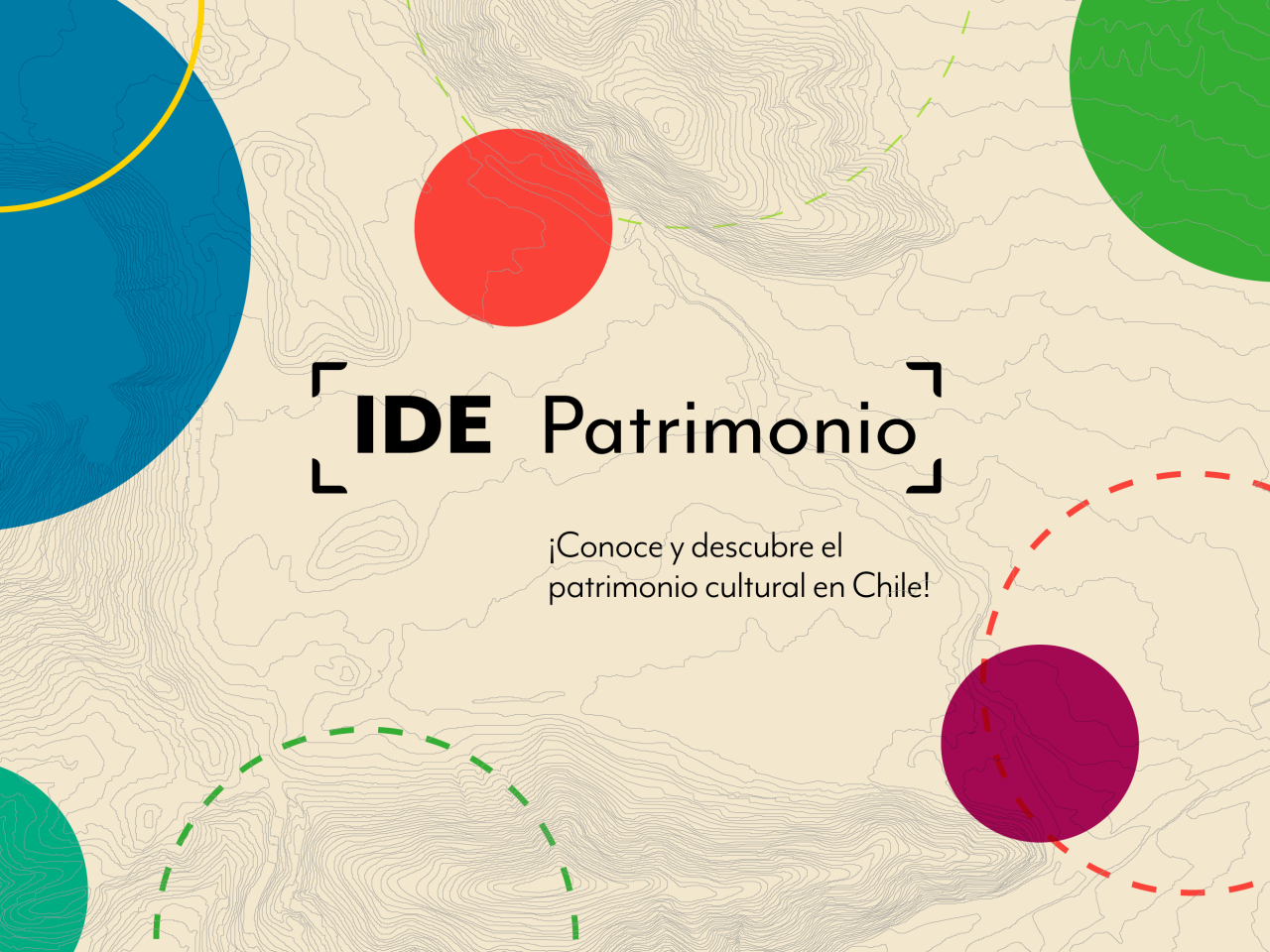 IDE Patrimonio

¡Conoce y descubre el patrimonio cultural en Chile!